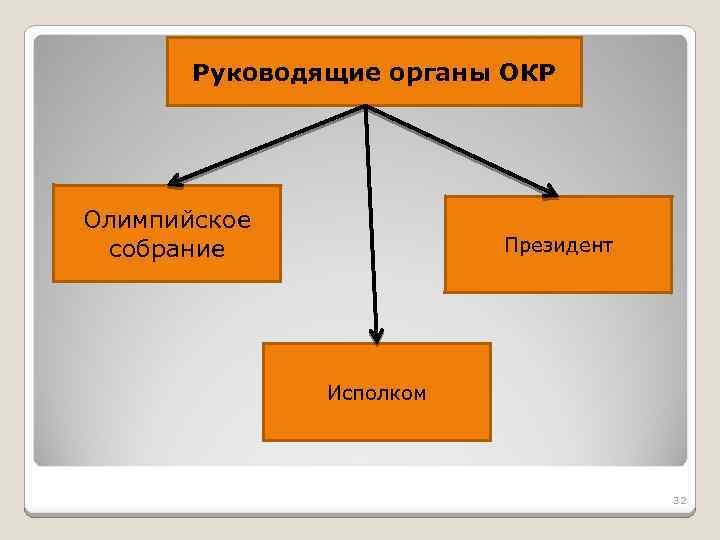 Руководящие органы ОКР

Олимпийское собрание

Президент

Исполком

32